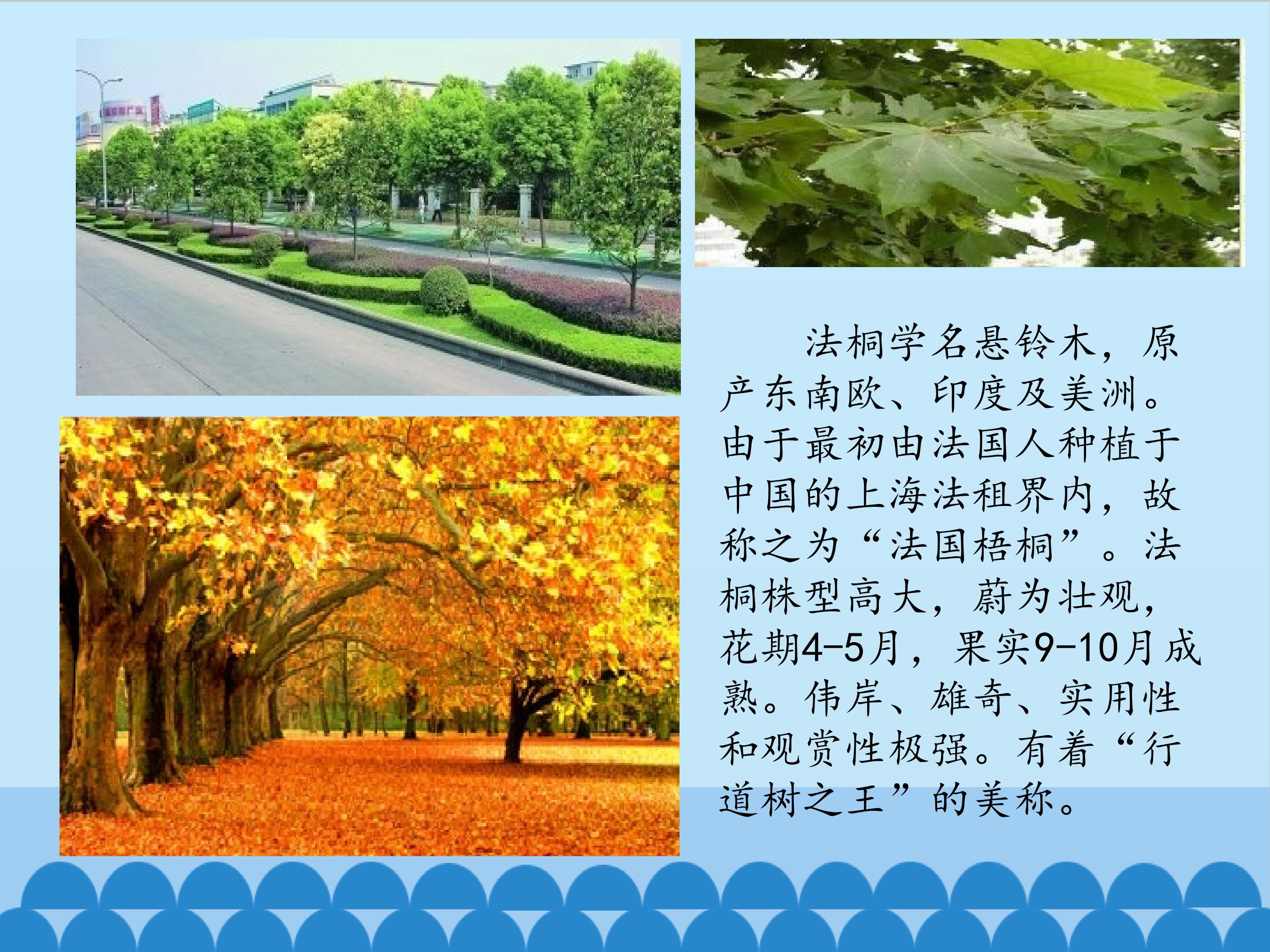 法桐学名悬铃木，原产东南欧、印度及美洲。由于最初由法国人种植于中国的上海法租界内，故称之为“法国梧桐”。法桐株型高大，蔚为壮观，花期4-5月，果实9-10月成熟。伟岸、雄奇、实用性和观赏性极强。有着“行道树之王”的美称。